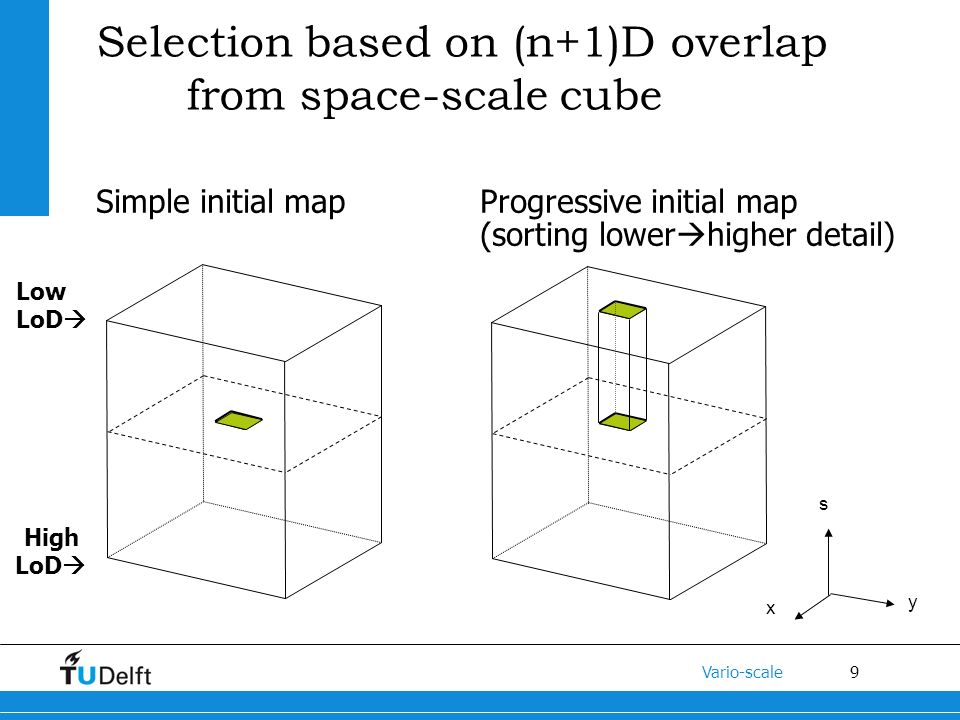 Selection based on (n+1)D overlap from space-scale cube

Simple initial map

Progressive initial map (sorting lower→higher detail)

Low LoD→

High LoD→

s

x

y

TUDelft

Vario-scale

9